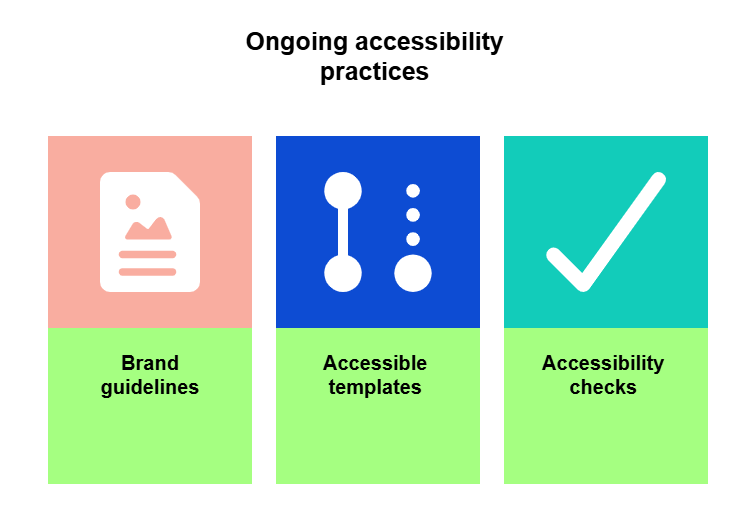 Ongoing accessibility practices

Brand guidelines

Accessible templates

Accessibility checks